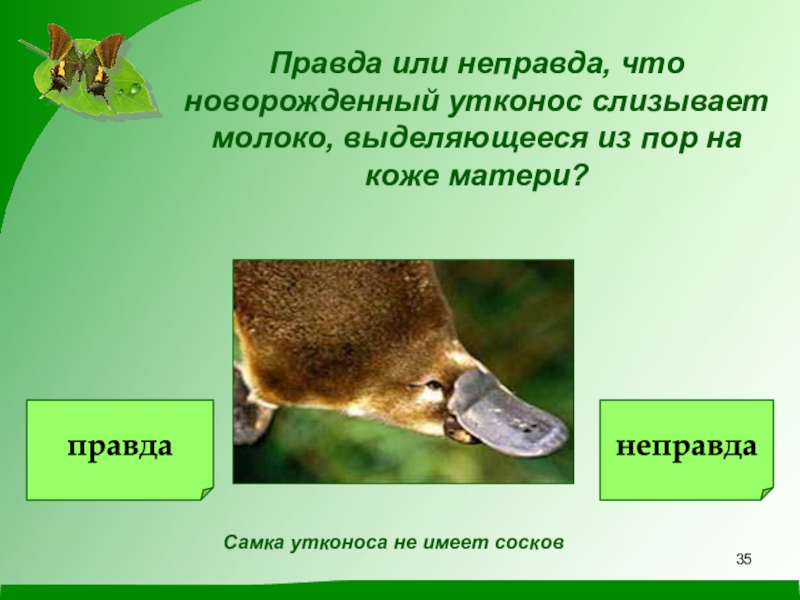 Правда или неправда, что новорожденный утконос слизывает молоко, выделяющееся из пор на коже матери?

правда

неправда

Самка утконоса не имеет сосков

35